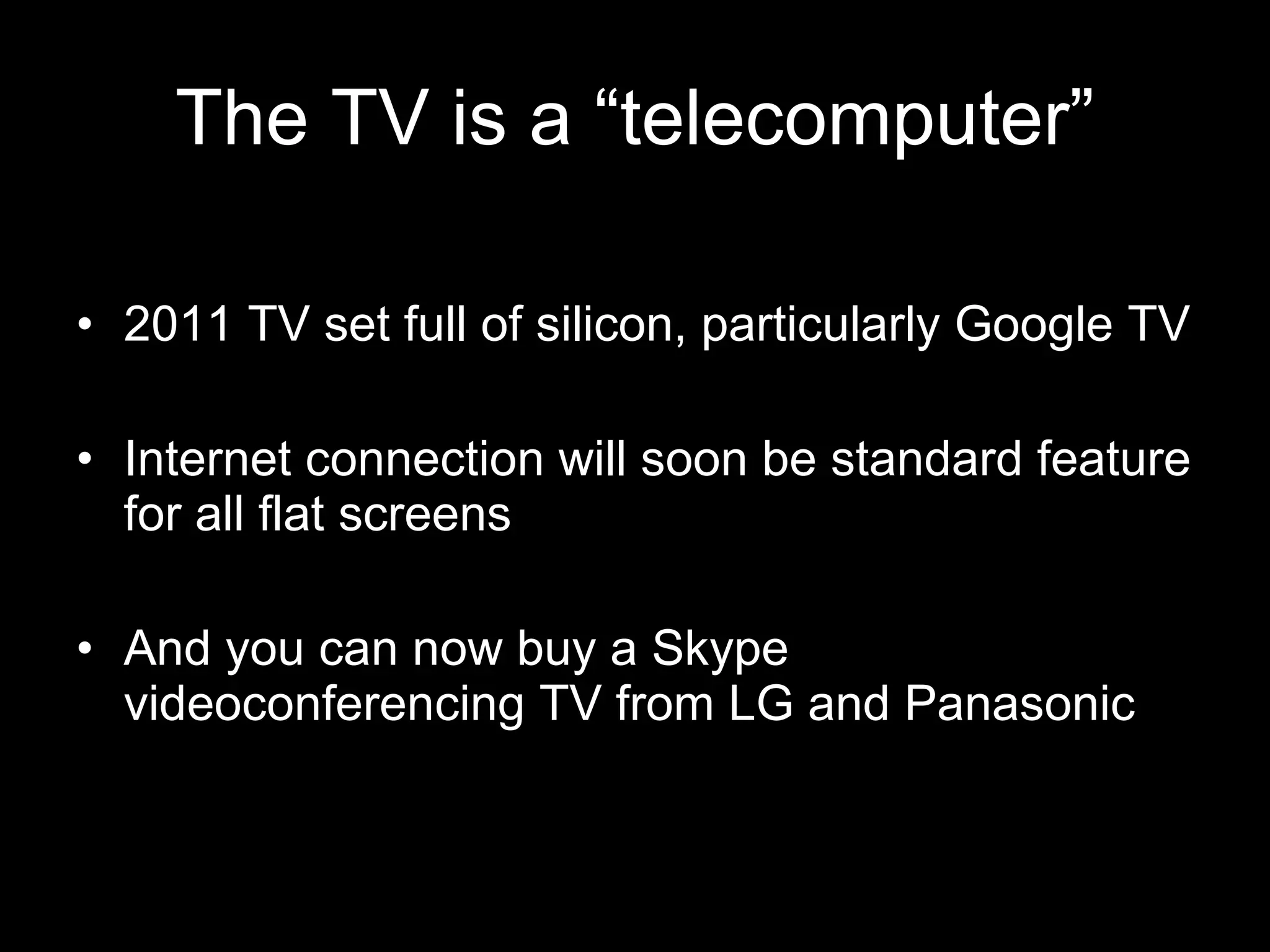 The TV is a “telecomputer”

• 2011 TV set full of silicon, particularly Google TV

• Internet connection will soon be standard feature for all flat screens

• And you can now buy a Skype videoconferencing TV from LG and Panasonic